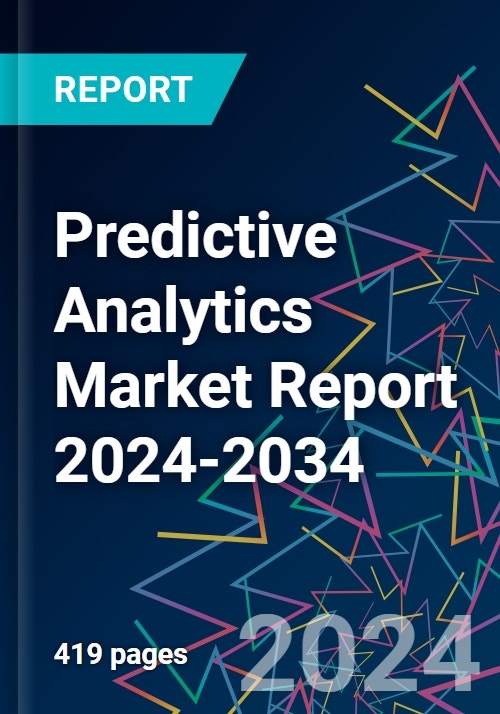 REPORT

Predictive Analytics Market Report 2024-2034

419 pages

2024